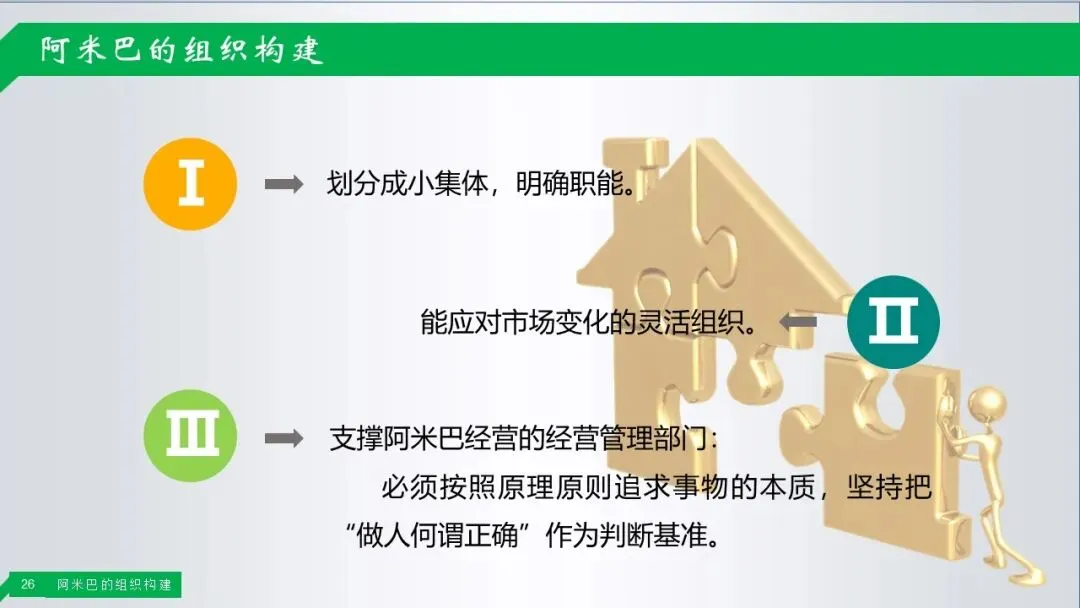 阿米巴的组织构建

I

划分成小集体，明确职能。

能应对市场变化的灵活组织。

II

III

支撑阿米巴经营的经营管理部门：

必须按照原理原则追求事物的本质，坚持把“做人何谓正确”作为判断基准。

26 阿米巴的组织构建